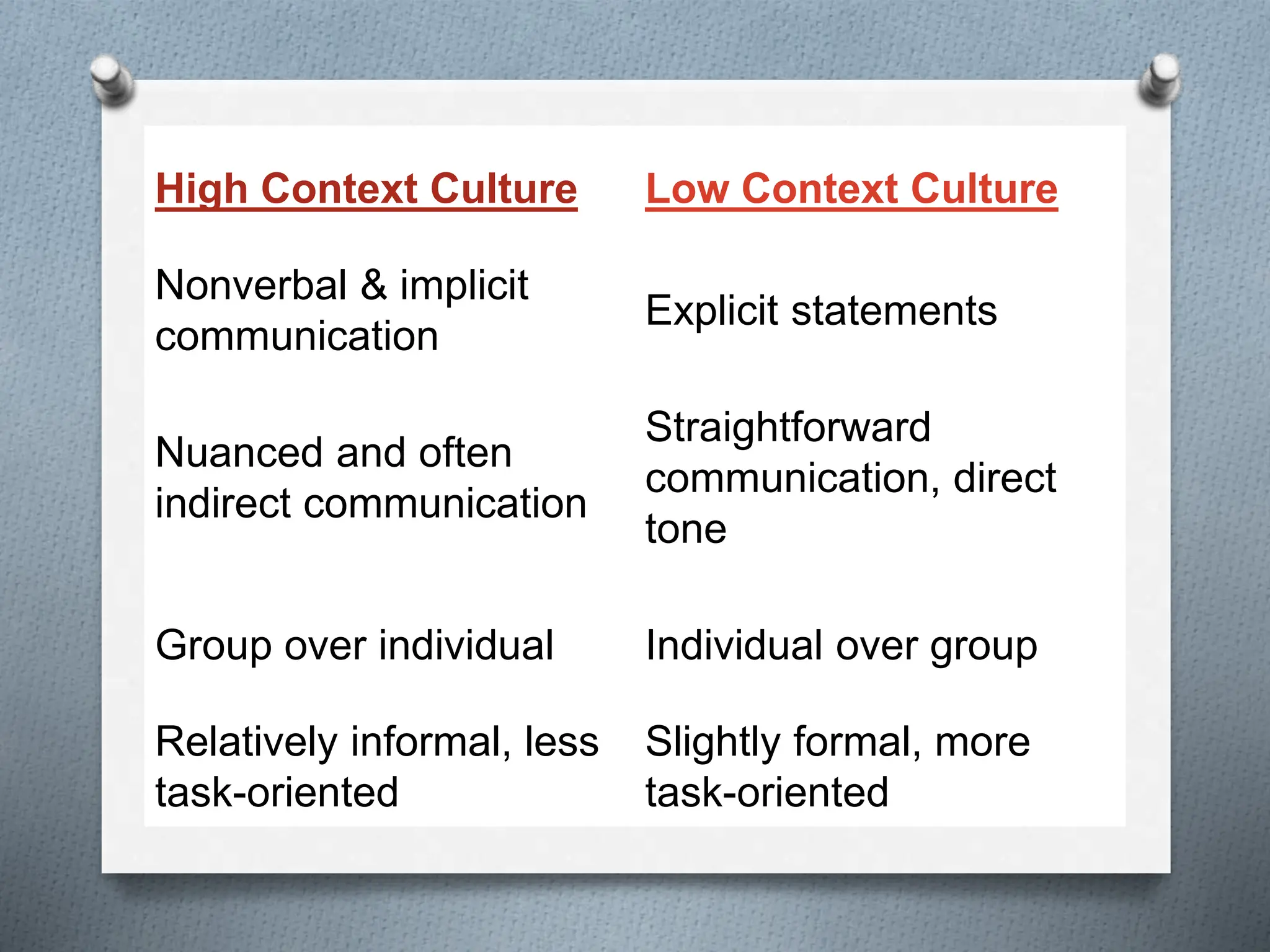 | High Context Culture | Low Context Culture |
|---|---|
| Nonverbal & implicit communication | Explicit statements |
| Nuanced and often indirect communication | Straightforward communication, direct tone |
| Group over individual | Individual over group |
| Relatively informal, less task-oriented | Slightly formal, more task-oriented |